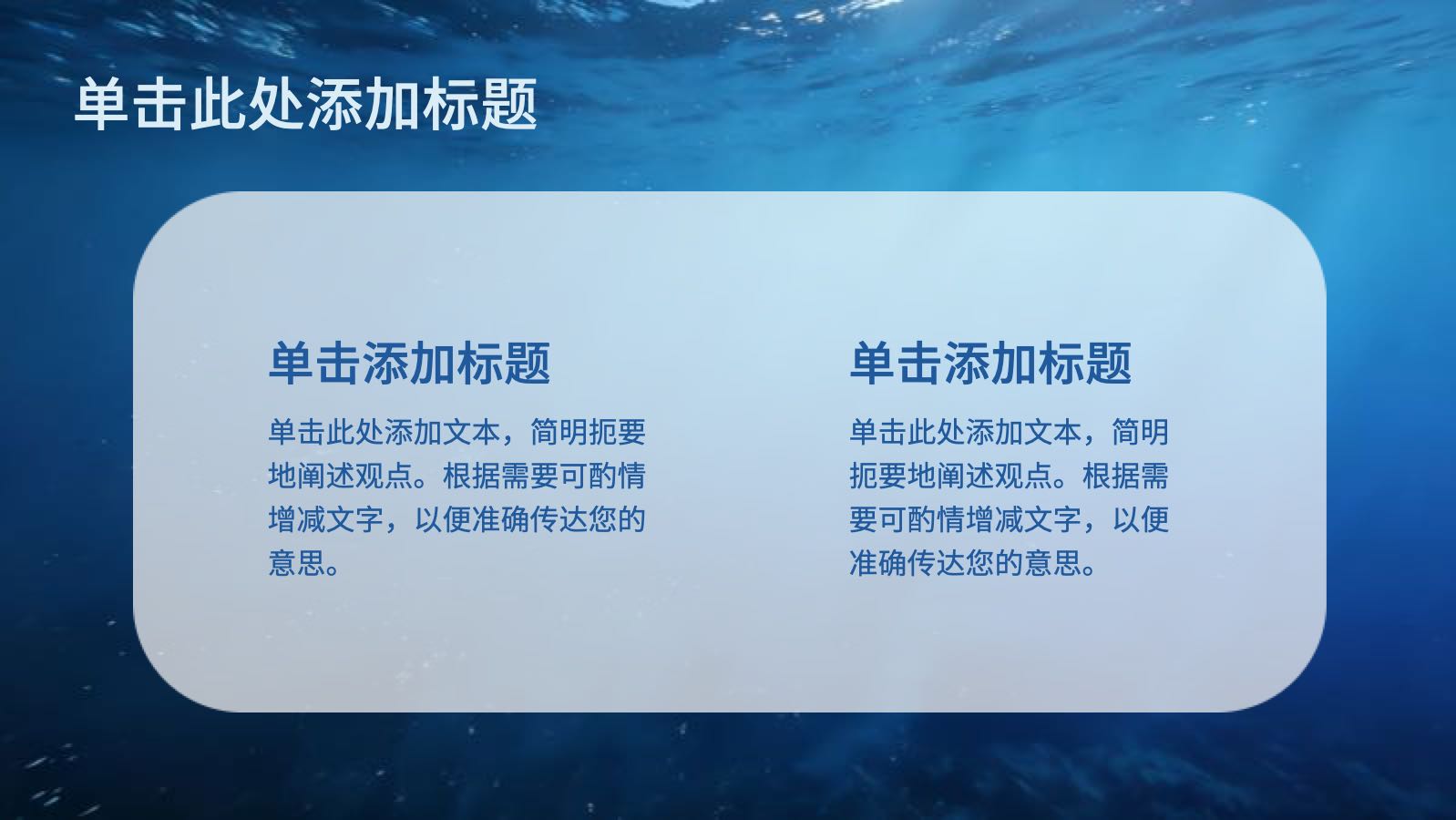 单击此处添加标题

单击添加标题

单击此处添加文本，简明扼要地阐述观点。根据需要可酌情增减文字，以便准确传达您的意思。

单击添加标题

单击此处添加文本，简明扼要地阐述观点。根据需要可酌情增减文字，以便准确传达您的意思。